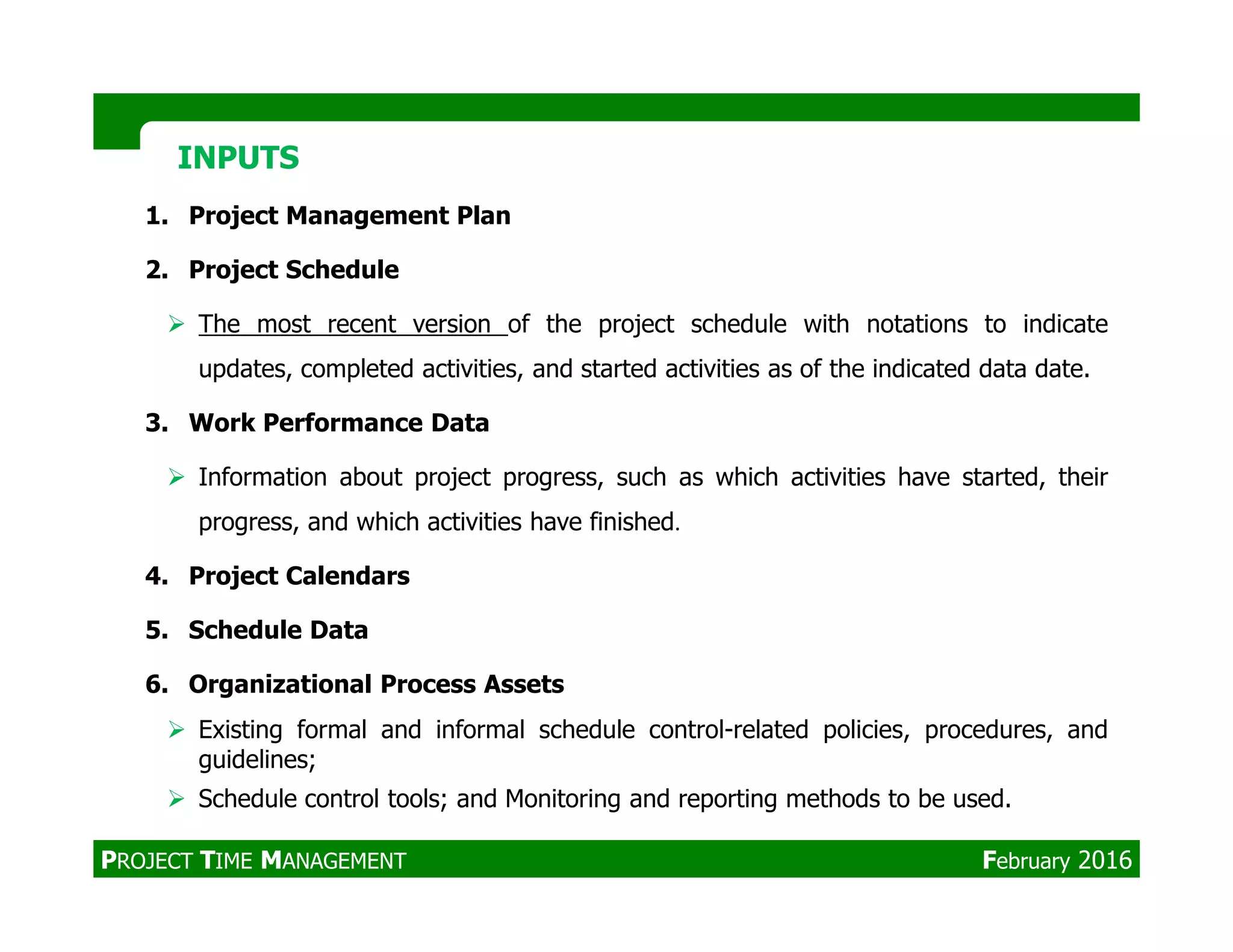 INPUTS

1. Project Management Plan

2. Project Schedule

➢ The most recent version of the project schedule with notations to indicate updates, completed activities, and started activities as of the indicated data date.

3. Work Performance Data

➢ Information about project progress, such as which activities have started, their progress, and which activities have finished.

4. Project Calendars

5. Schedule Data

6. Organizational Process Assets

➢ Existing formal and informal schedule control-related policies, procedures, and guidelines;

➢ Schedule control tools; and Monitoring and reporting methods to be used.

PROJECT TIME MANAGEMENT February 2016